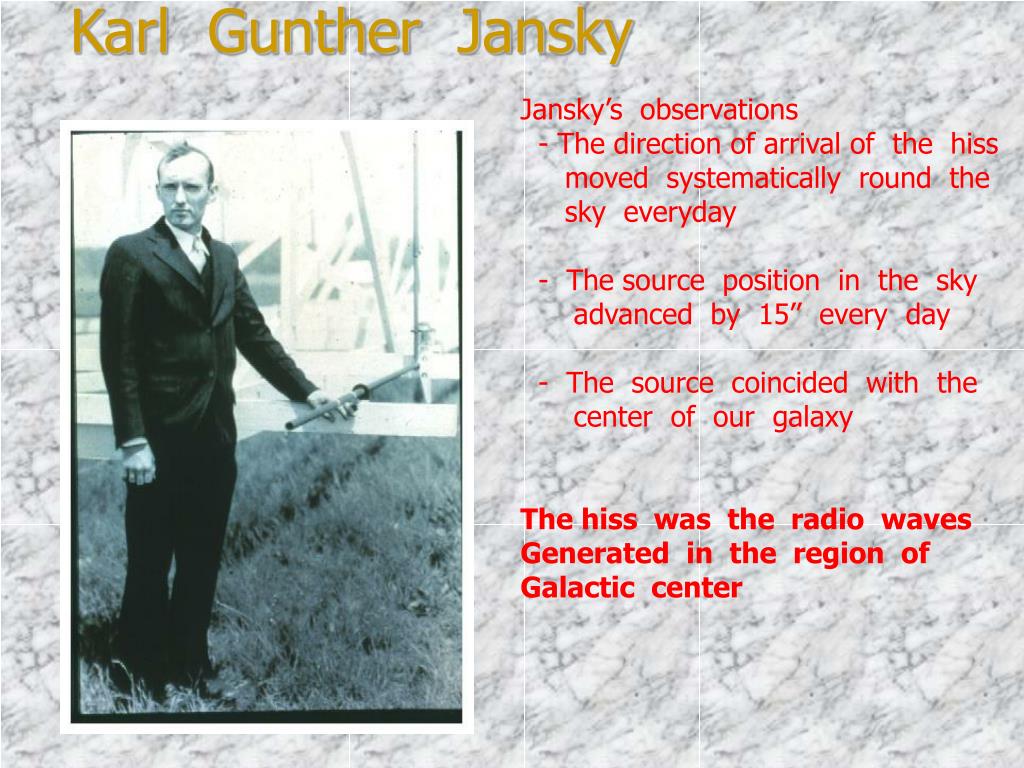 Karl Gunther Jansky

Jansky’s observations
- The direction of arrival of the hiss moved systematically round the sky everyday

- The source position in the sky advanced by 15” every day

- The source coincided with the center of our galaxy

The hiss was the radio waves Generated in the region of Galactic center